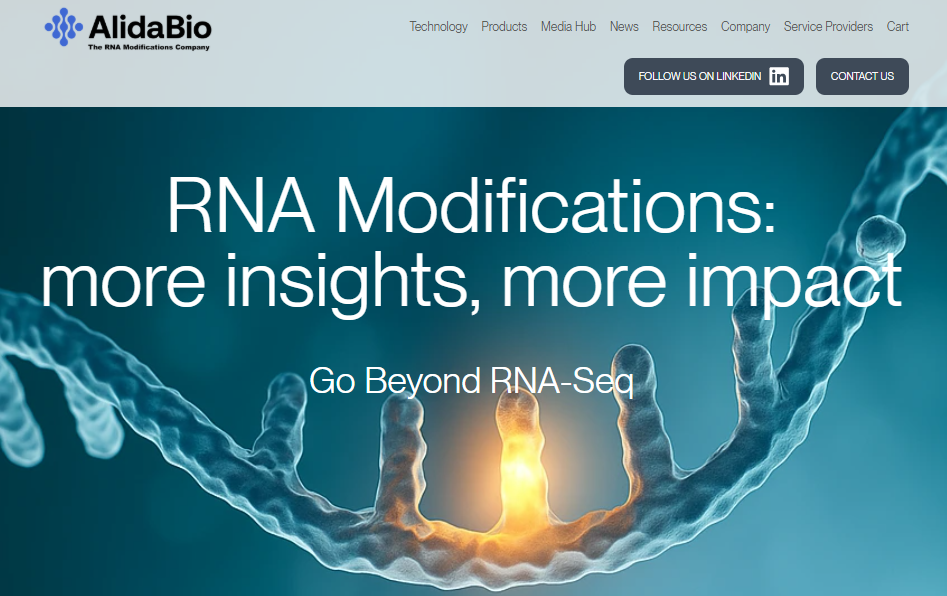 AlidaBio
The RNA Modifications Company

Technology Products Media Hub News Resources Company Service Providers Cart

FOLLOW US ON LINKEDIN in

CONTACT US

RNA Modifications: more insights, more impact

Go Beyond RNA-Seq